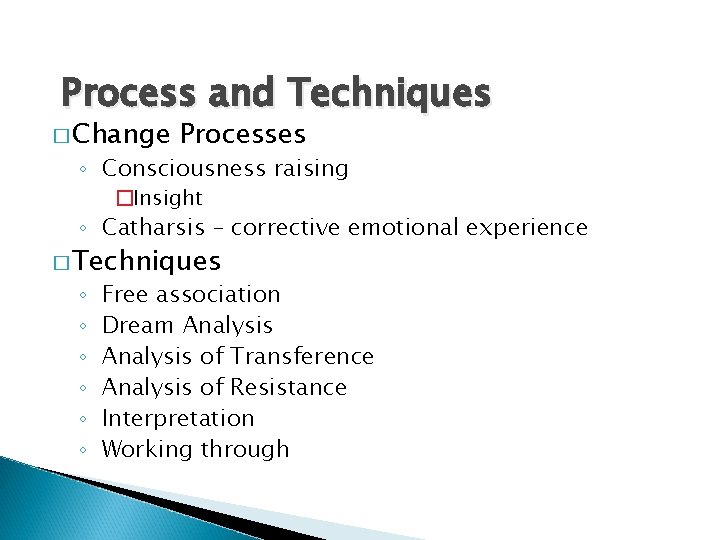 Process and Techniques

□ Change Processes
◦ Consciousness raising
□ Insight
◦ Catharsis – corrective emotional experience

□ Techniques
◦ Free association
◦ Dream Analysis
◦ Analysis of Transference
◦ Analysis of Resistance
◦ Interpretation
◦ Working through